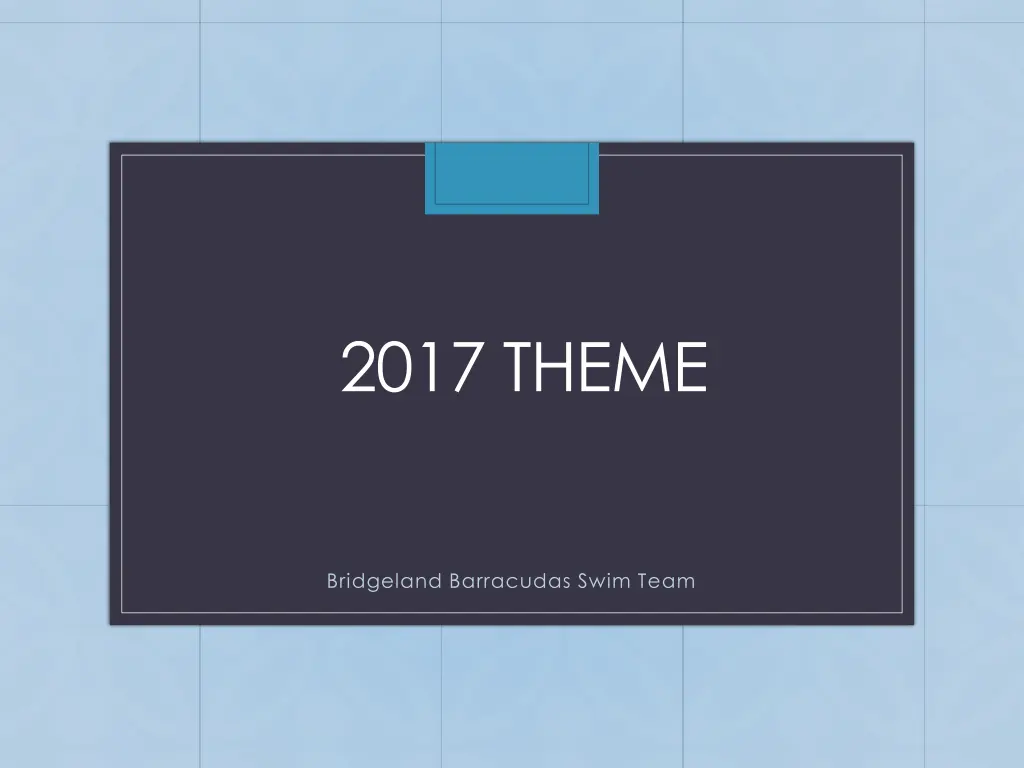 2017 THEME

Bridgeland Barracudas Swim Team